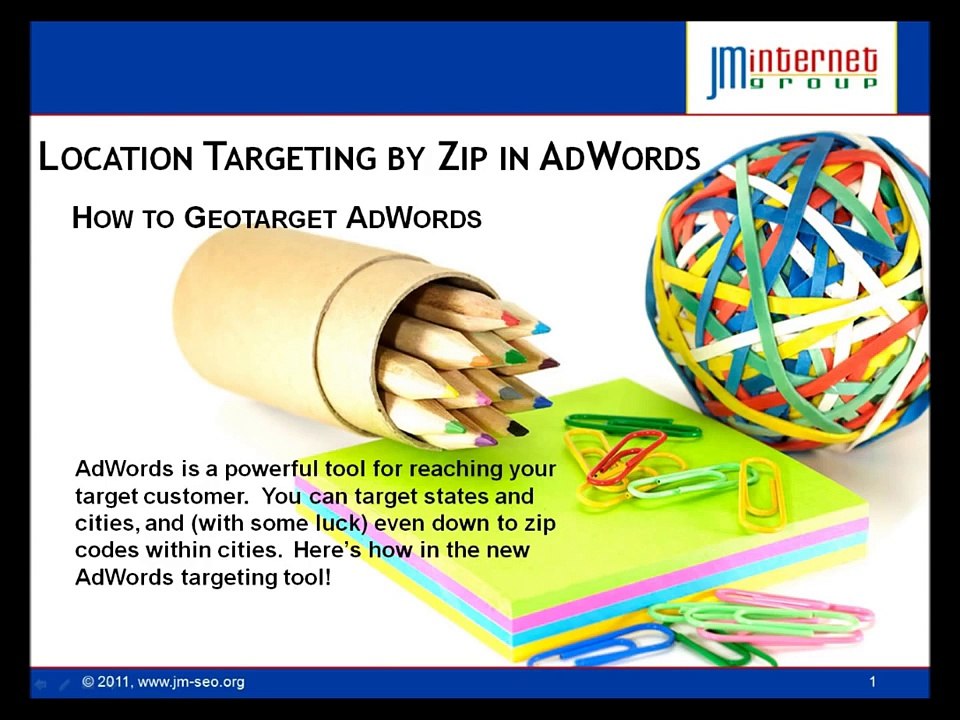 JM internet group

LOCATION TARGETING BY ZIP IN ADWORDS

HOW TO GEOTARGET ADWORDS

AdWords is a powerful tool for reaching your target customer. You can target states and cities, and (with some luck) even down to zip codes within cities. Here's how in the new AdWords targeting tool!

© 2011, www.jm-seo.org

1